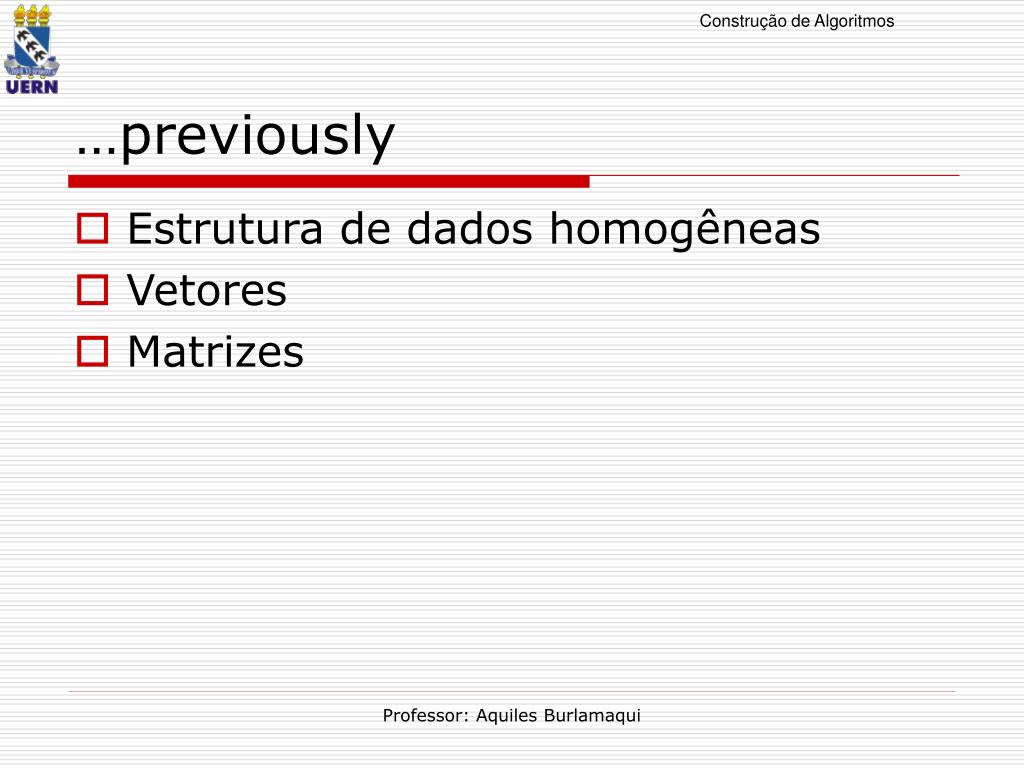 UERN

Construção de Algoritmos

…previously

Estrutura de dados homogêneas
Vetores
Matrizes

Professor: Aquiles Burlamaqui